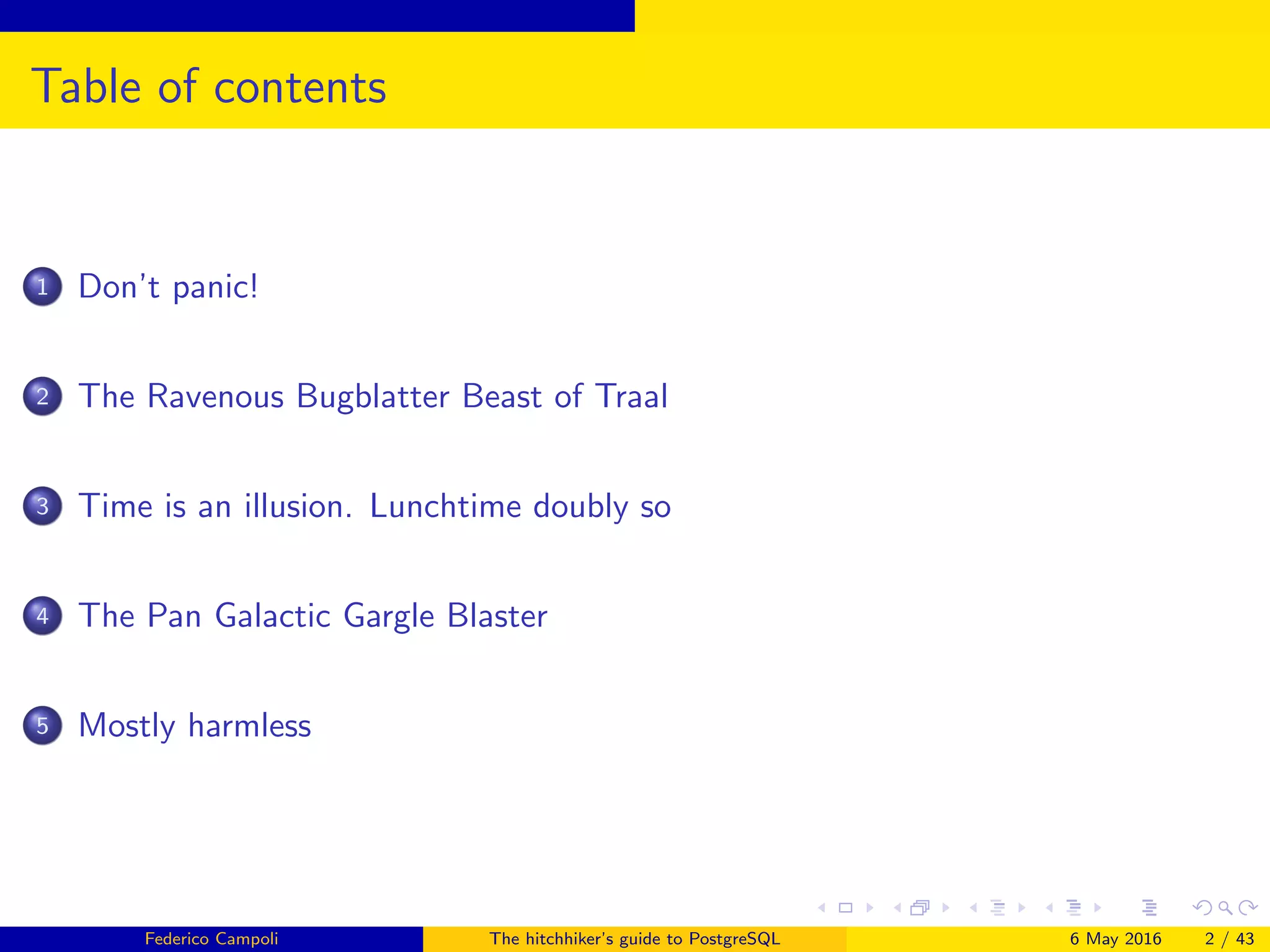 Table of contents

1 Don't panic!

2 The Ravenous Bugblatter Beast of Traal

3 Time is an illusion. Lunchtime doubly so

4 The Pan Galactic Gargle Blaster

5 Mostly harmless

Federico Campoli The hitchhiker's guide to PostgreSQL 6 May 2016 2 / 43